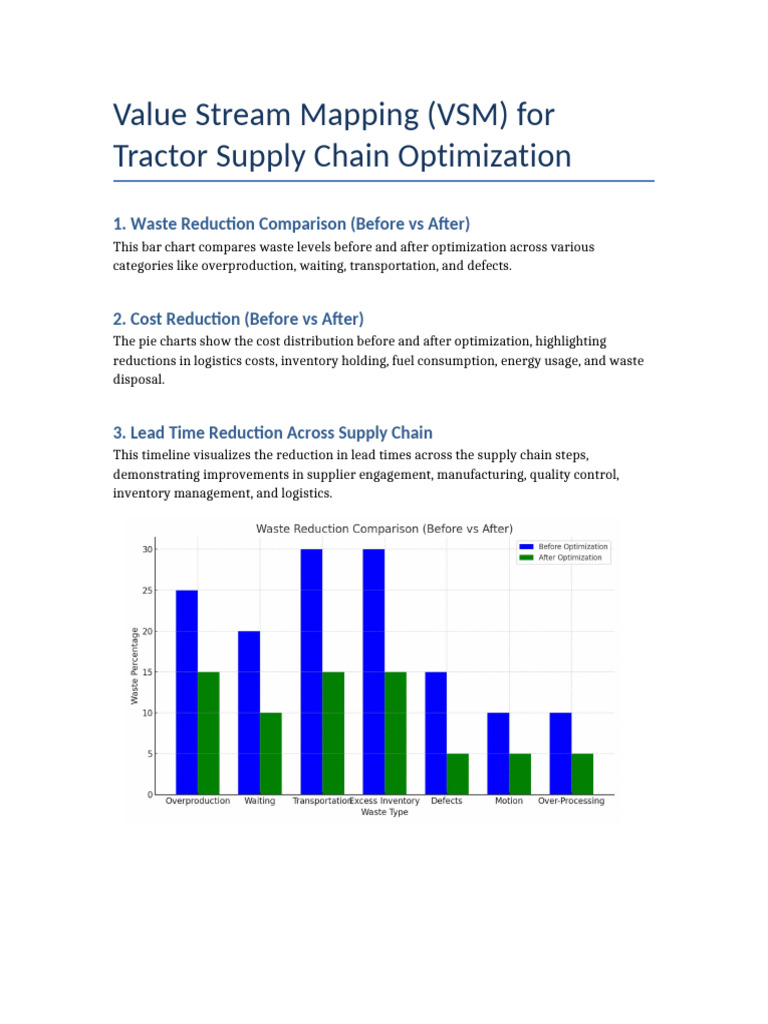 Value Stream Mapping (VSM) for Tractor Supply Chain Optimization

1. Waste Reduction Comparison (Before vs After)

This bar chart compares waste levels before and after optimization across various categories like overproduction, waiting, transportation, and defects.

2. Cost Reduction (Before vs After)

The pie charts show the cost distribution before and after optimization, highlighting reductions in logistics costs, inventory holding, fuel consumption, energy usage, and waste disposal.

3. Lead Time Reduction Across Supply Chain

This timeline visualizes the reduction in lead times across the supply chain steps, demonstrating improvements in supplier engagement, manufacturing, quality control, inventory management, and logistics.

Waste Reduction Comparison (Before vs After)

Before Optimization
After Optimization

Waste Percentage

30
25
20
15
10
5
0

Overproduction Waiting Transportation Excess Inventory Defects Motion Over-Processing

Waste Type